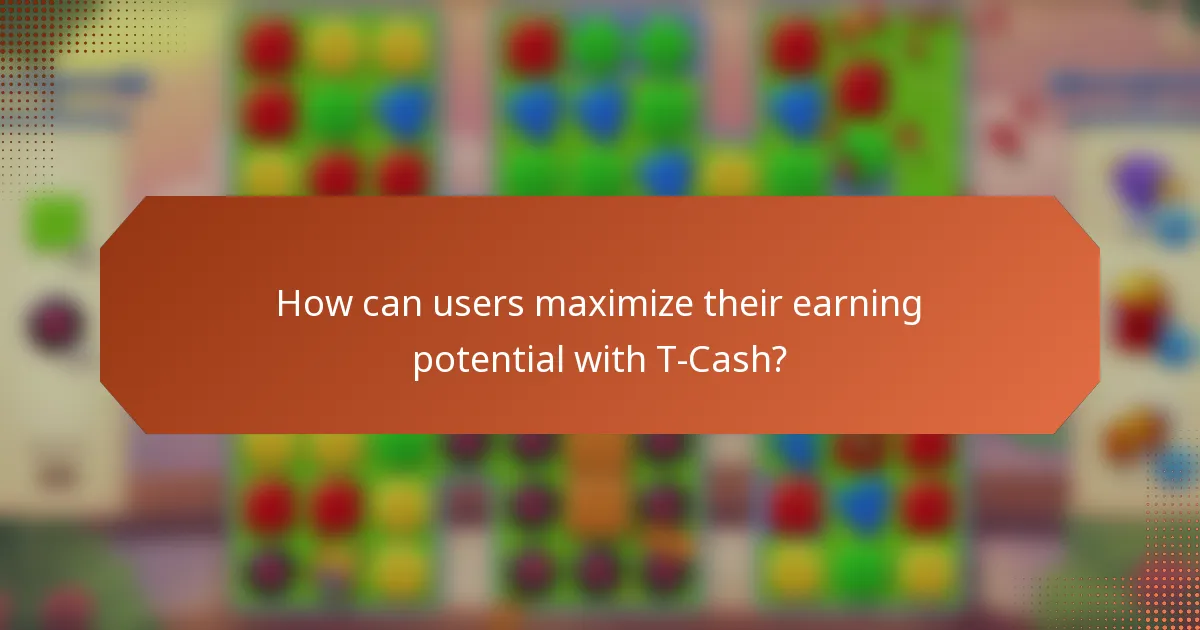 How can users maximize their earning potential with T-Cash?